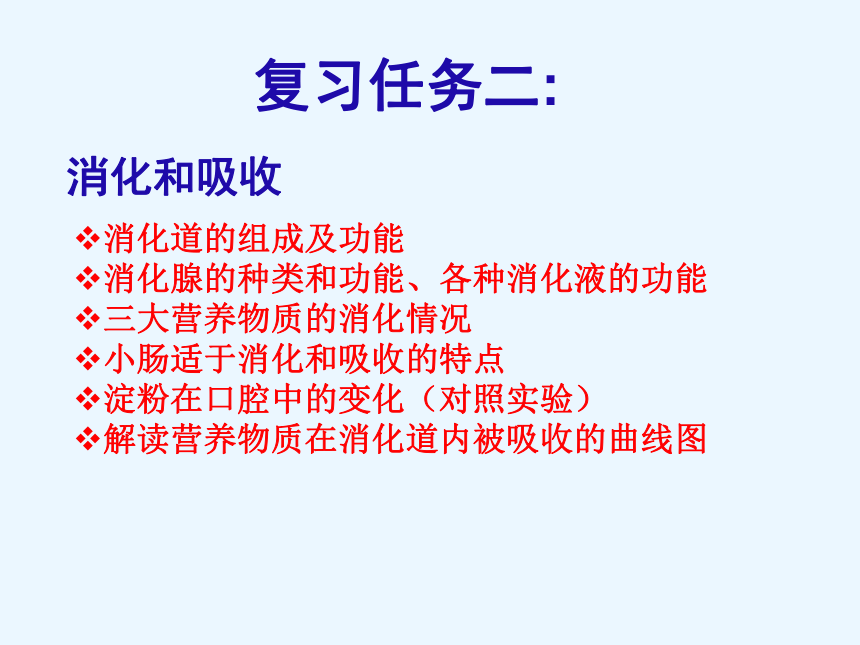 复习任务二:

消化和吸收

❖消化道的组成及功能
❖消化腺的种类和功能、各种消化液的功能
❖三大营养物质的消化情况
❖小肠适于消化和吸收的特点
❖淀粉在口腔中的变化（对照实验）
❖解读营养物质在消化道内被吸收的曲线图